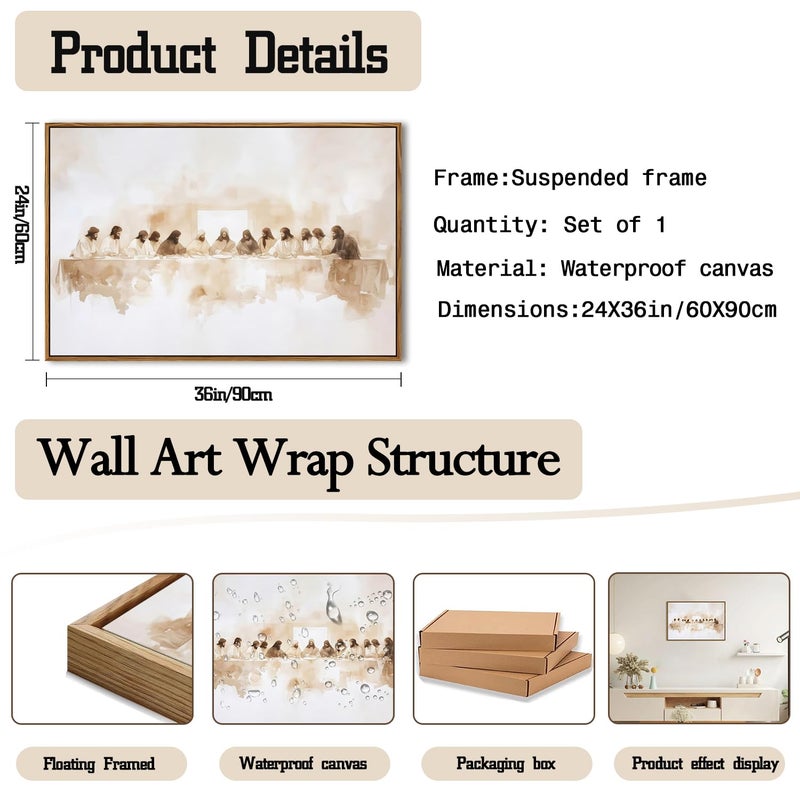 Product Details

24in/60cm

36in/90cm

Frame:Suspended frame

Quantity: Set of 1

Material: Waterproof canvas

Dimensions:24X36in/60X90cm

Wall Art Wrap Structure

Floating Framed

Waterproof canvas

Packaging box

Product effect display